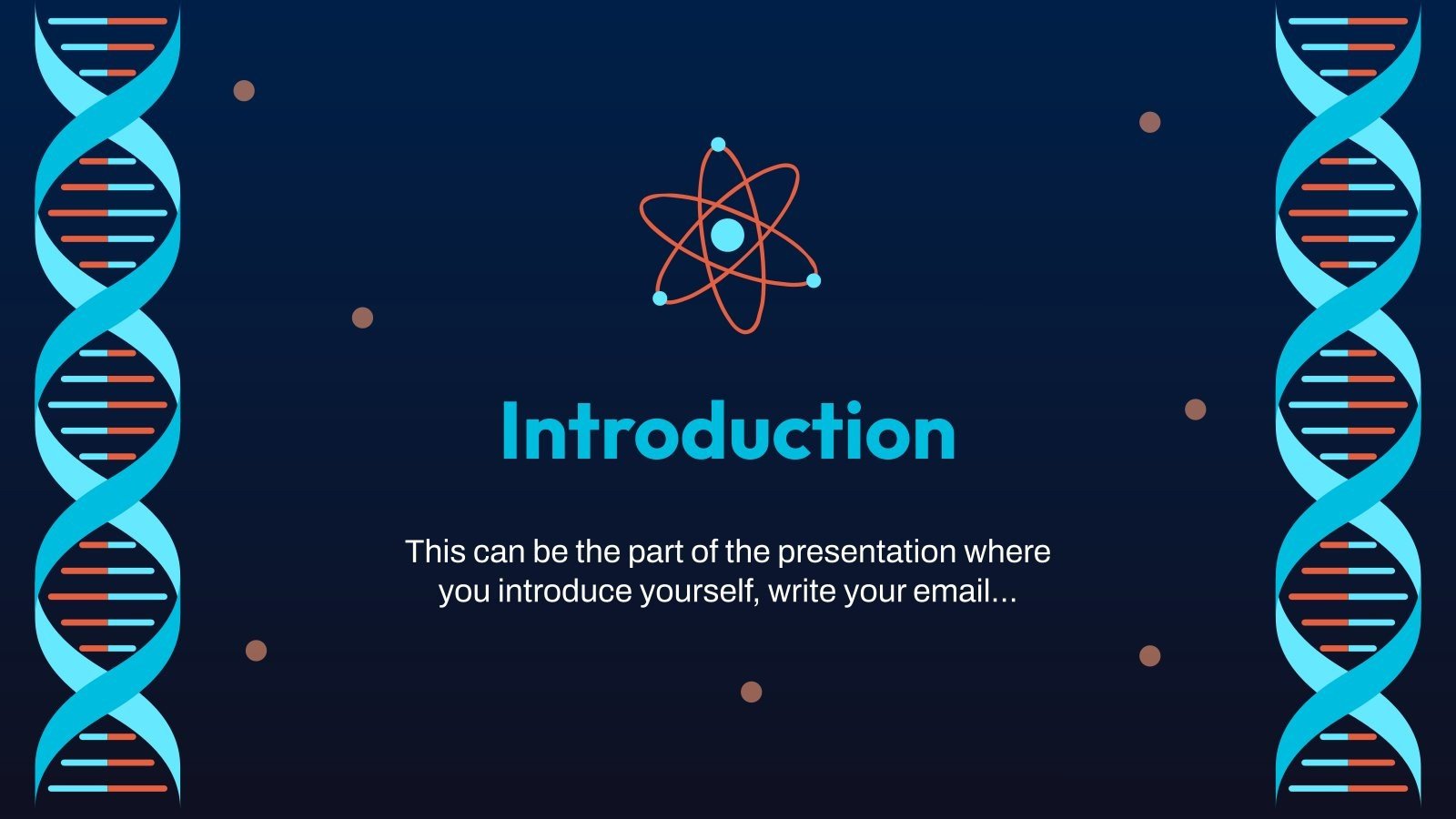 Introduction

This can be the part of the presentation where you introduce yourself, write your email...